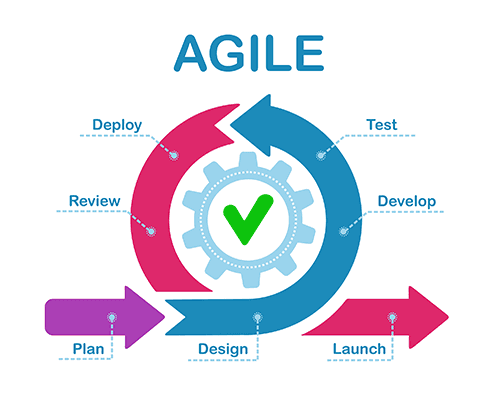 AGILE

Deploy

Test

Review

Develop

Plan

Design

Launch